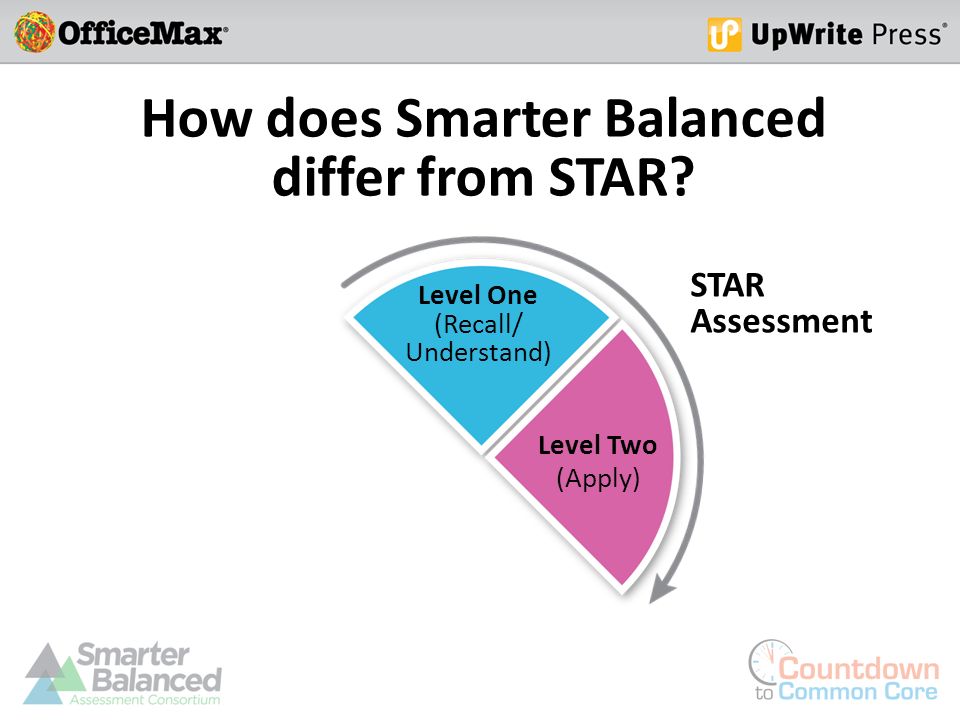 OfficeMax®

UpWrite Press®

How does Smarter Balanced differ from STAR?

Level One
(Recall/ Understand)

Level Two
(Apply)

STAR Assessment

Smarter Balanced
Assessment Consortium

Countdown to Common Core